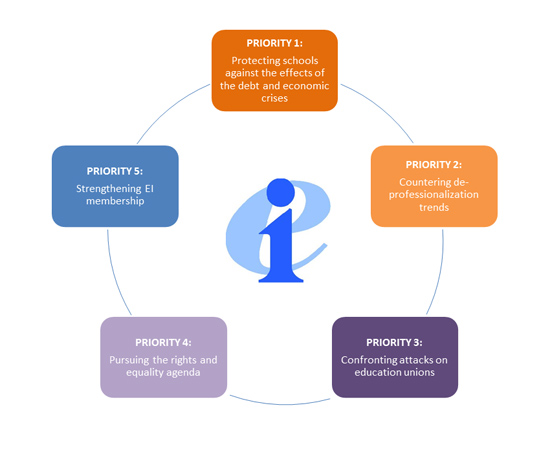 PRIORITY 1:
Protecting schools against the effects of the debt and economic crises

PRIORITY 2:
Countering de-professionalization trends

PRIORITY 3:
Confronting attacks on education unions

PRIORITY 4:
Pursuing the rights and equality agenda

PRIORITY 5:
Strengthening EI membership